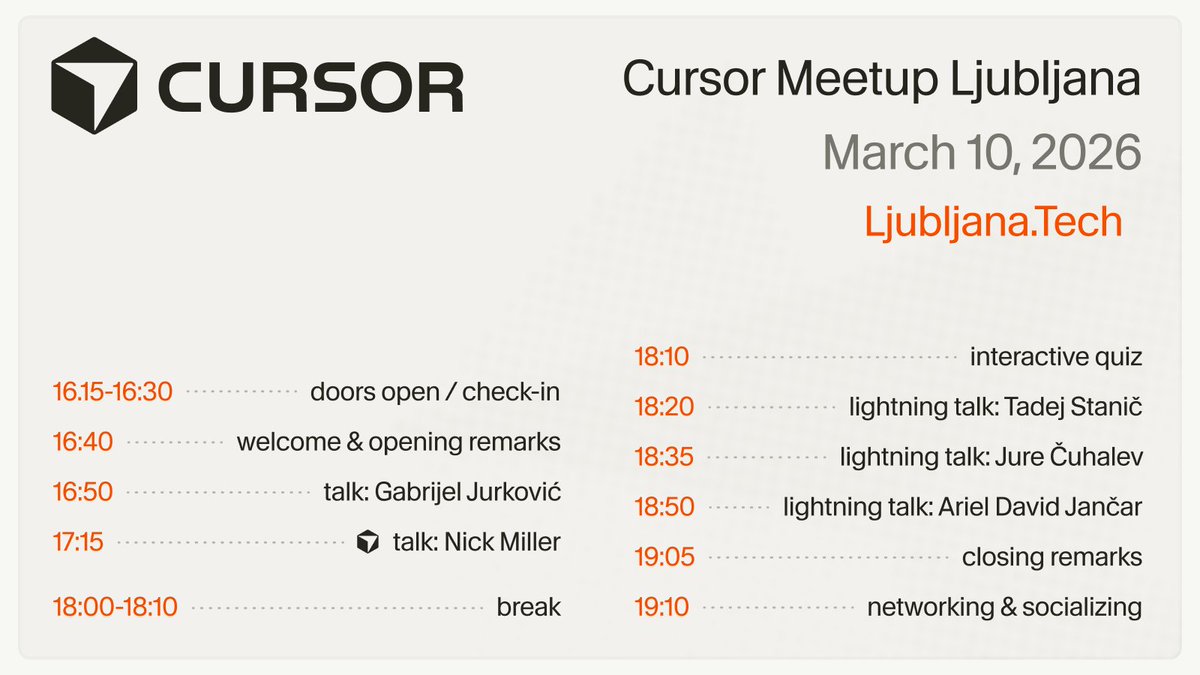 CURSOR

Cursor Meetup Ljubljana

March 10, 2026

Ljubljana.Tech

16.15-16:30 doors open / check-in
16:40 welcome & opening remarks
16:50 talk: Gabrijel Jurković
17:15 talk: Nick Miller
18:00-18:10 break

18:10 interactive quiz
18:20 lightning talk: Tadej Stanič
18:35 lightning talk: Jure Čuhalev
18:50 lightning talk: Ariel David Jančar
19:05 closing remarks
19:10 networking & socializing